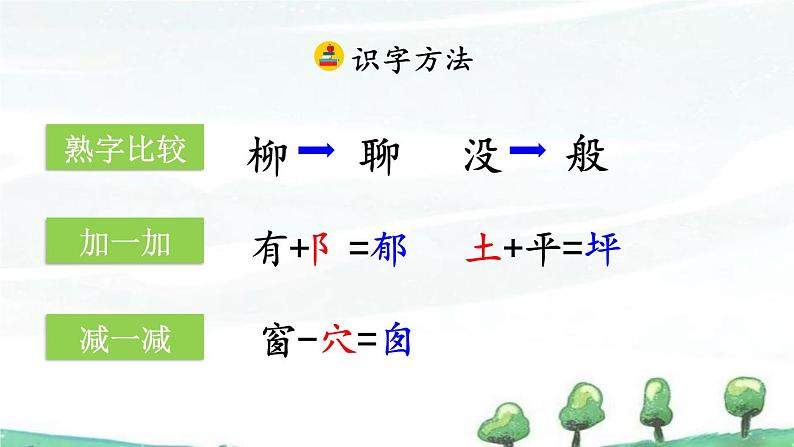 识字方法

熟字比较　柳 → 聊　没 → 般

加一加　有+阝=郁　土+平=坪

减一减　窗−穴=囱